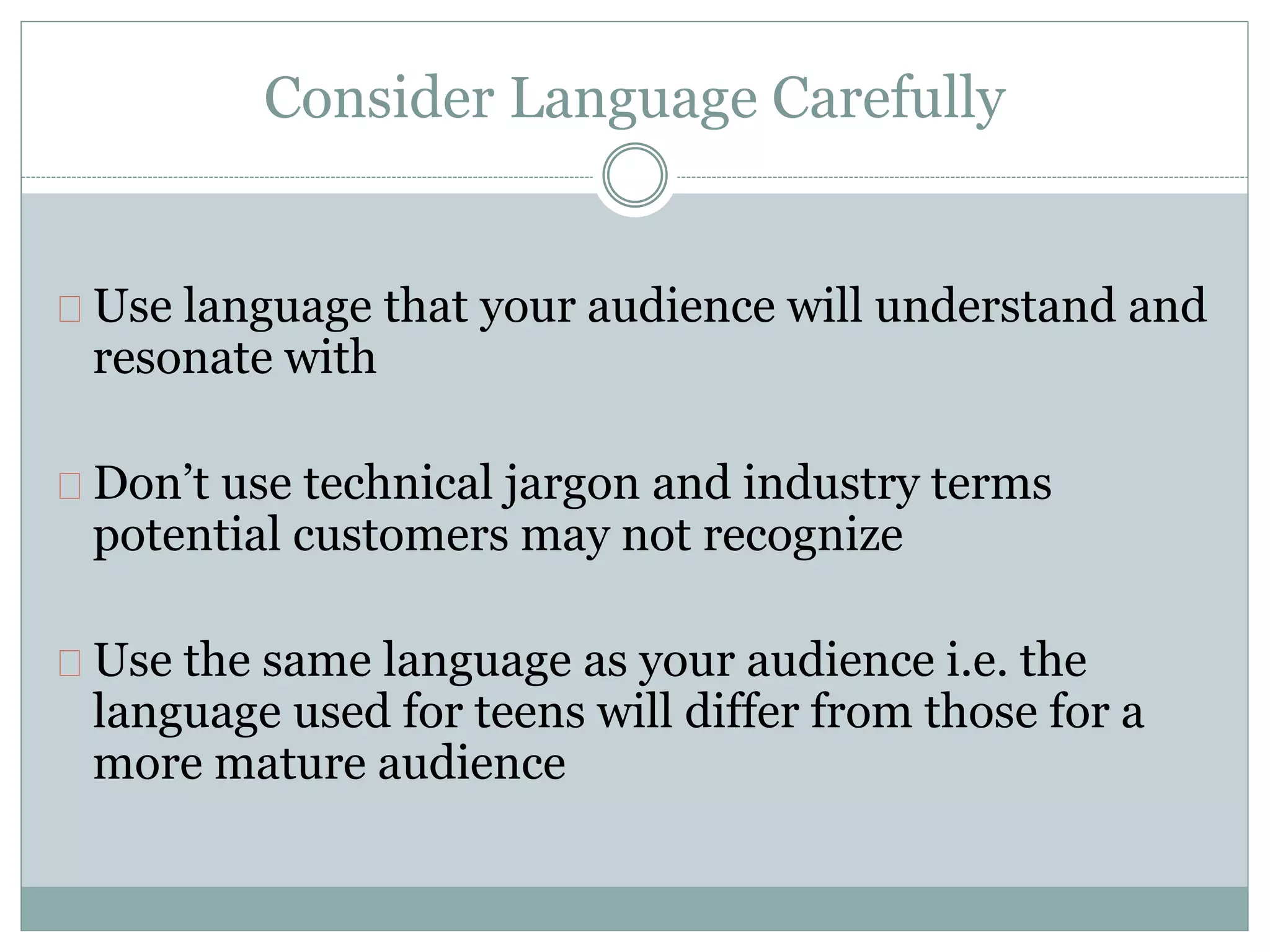 Consider Language Carefully

Use language that your audience will understand and resonate with

Don’t use technical jargon and industry terms potential customers may not recognize

Use the same language as your audience i.e. the language used for teens will differ from those for a more mature audience